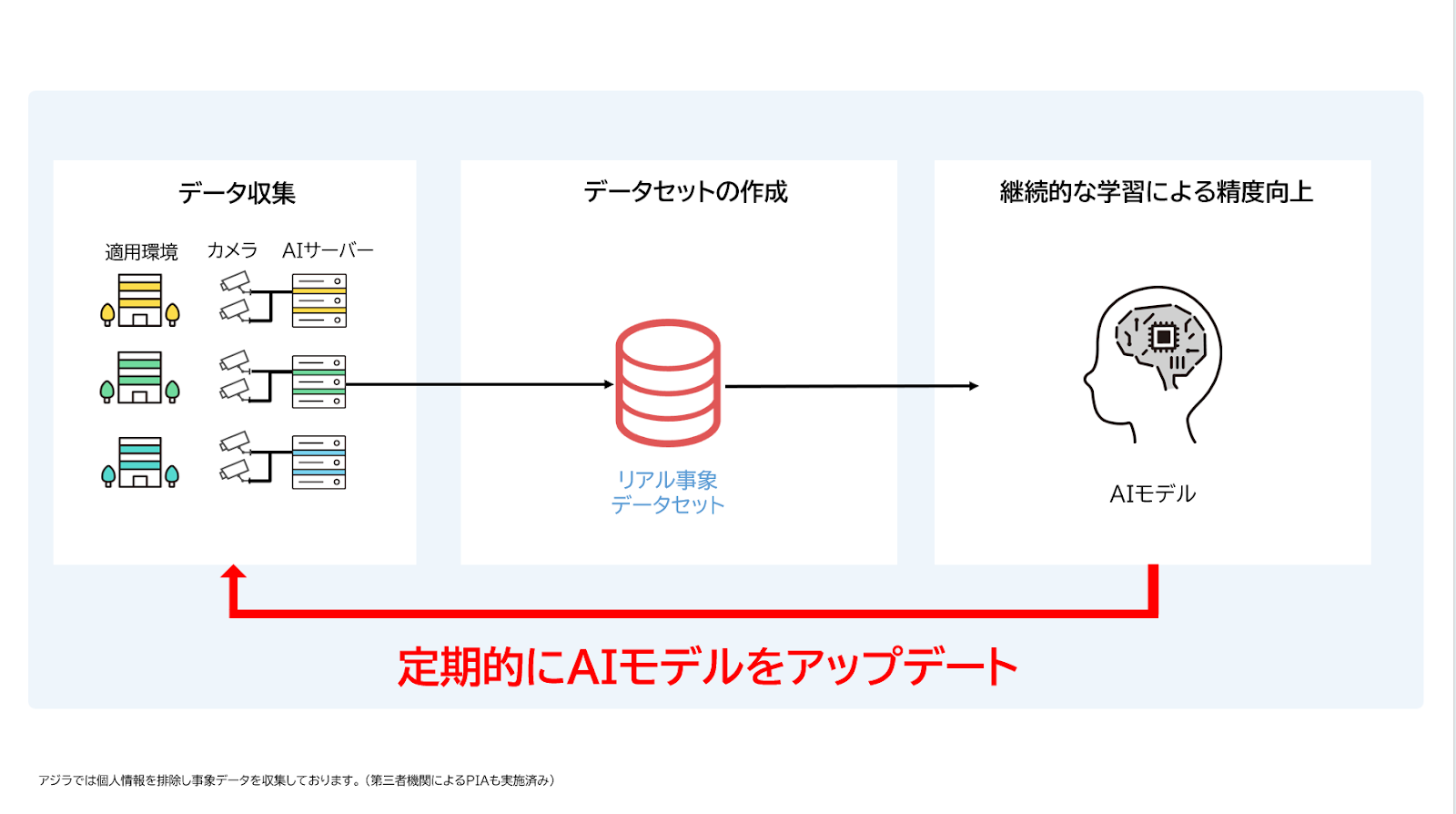 データ収集

適用環境　カメラ　AIサーバー

データセットの作成

リアル事象
データセット

継続的な学習による精度向上

AIモデル

定期的にAIモデルをアップデート

アジラでは個人情報を排除し事象データを収集しております。（第三者機関によるPIAも実施済み）